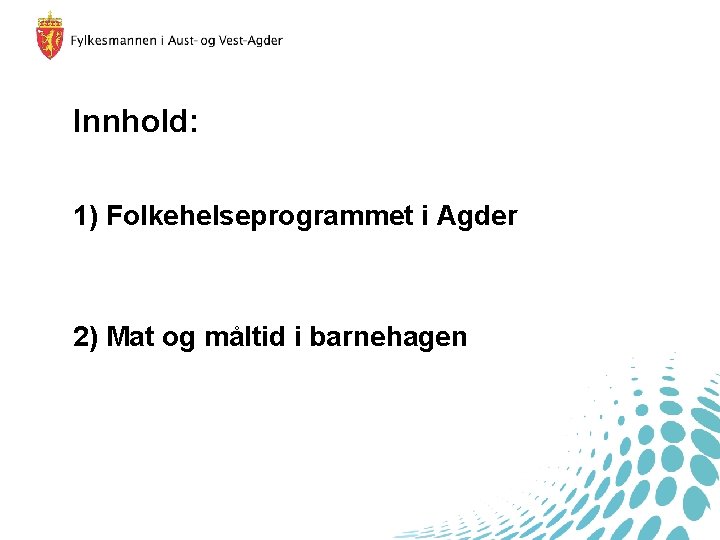 Fylkesmannen i Aust- og Vest-Agder

Innhold:

1) Folkehelseprogrammet i Agder

2) Mat og måltid i barnehagen